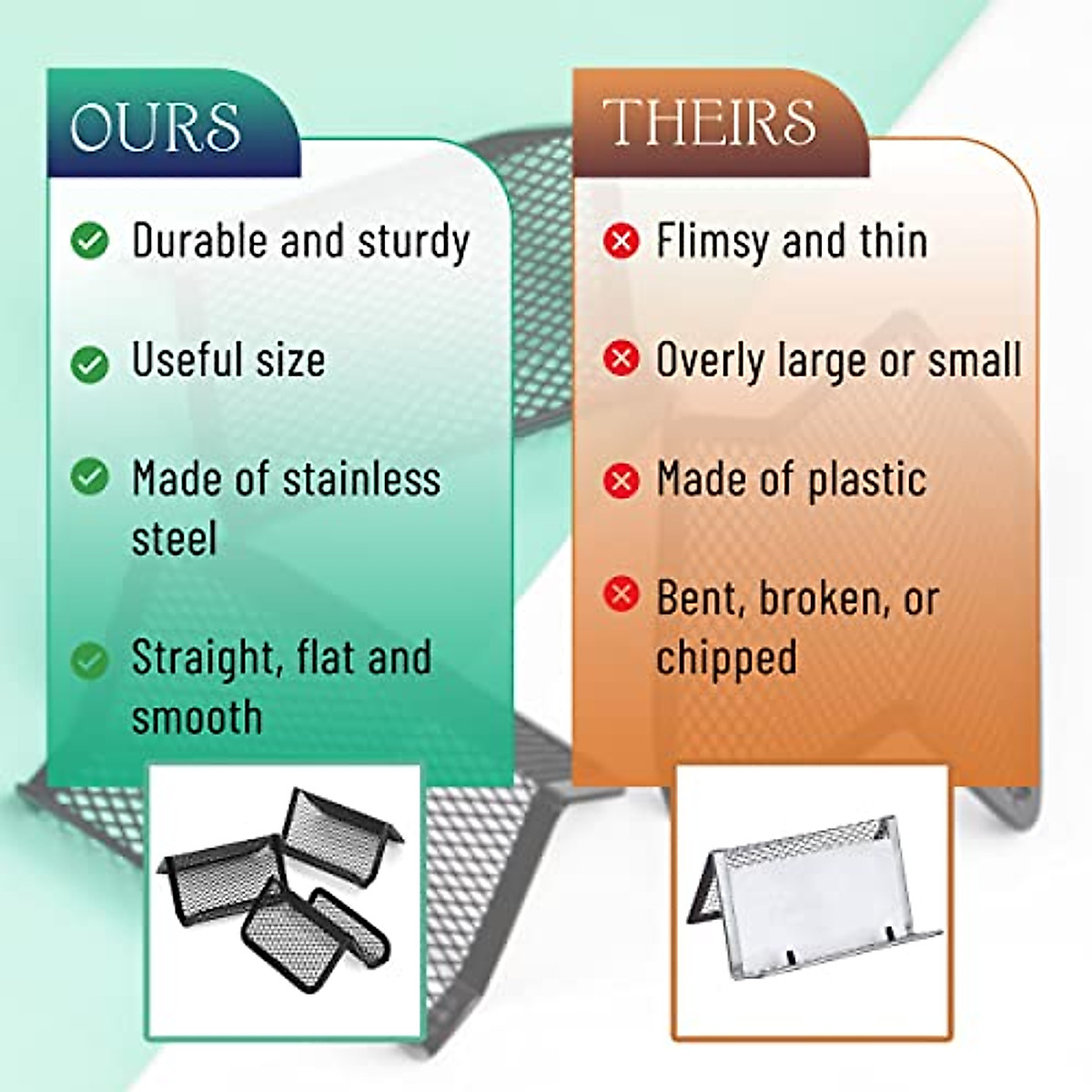 OURS

Durable and sturdy

Useful size

Made of stainless steel

Straight, flat and smooth

THEIRS

Flimsy and thin

Overly large or small

Made of plastic

Bent, broken, or chipped